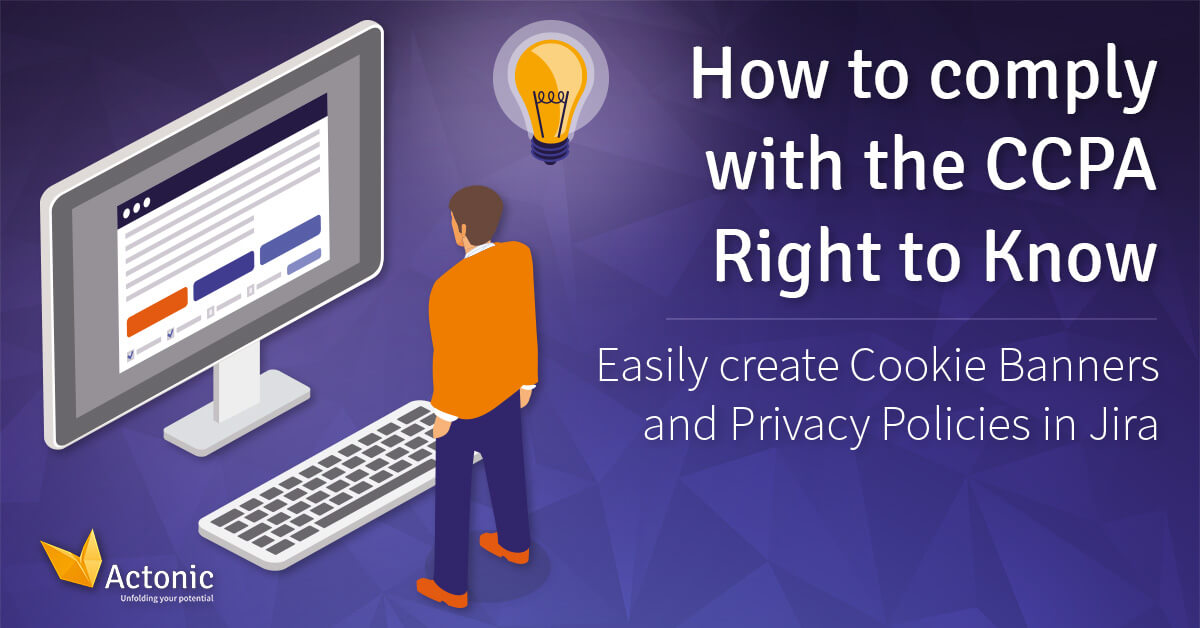 How to comply with the CCPA Right to Know

Easily create Cookie Banners and Privacy Policies in Jira

Actonic
Unfolding your potential